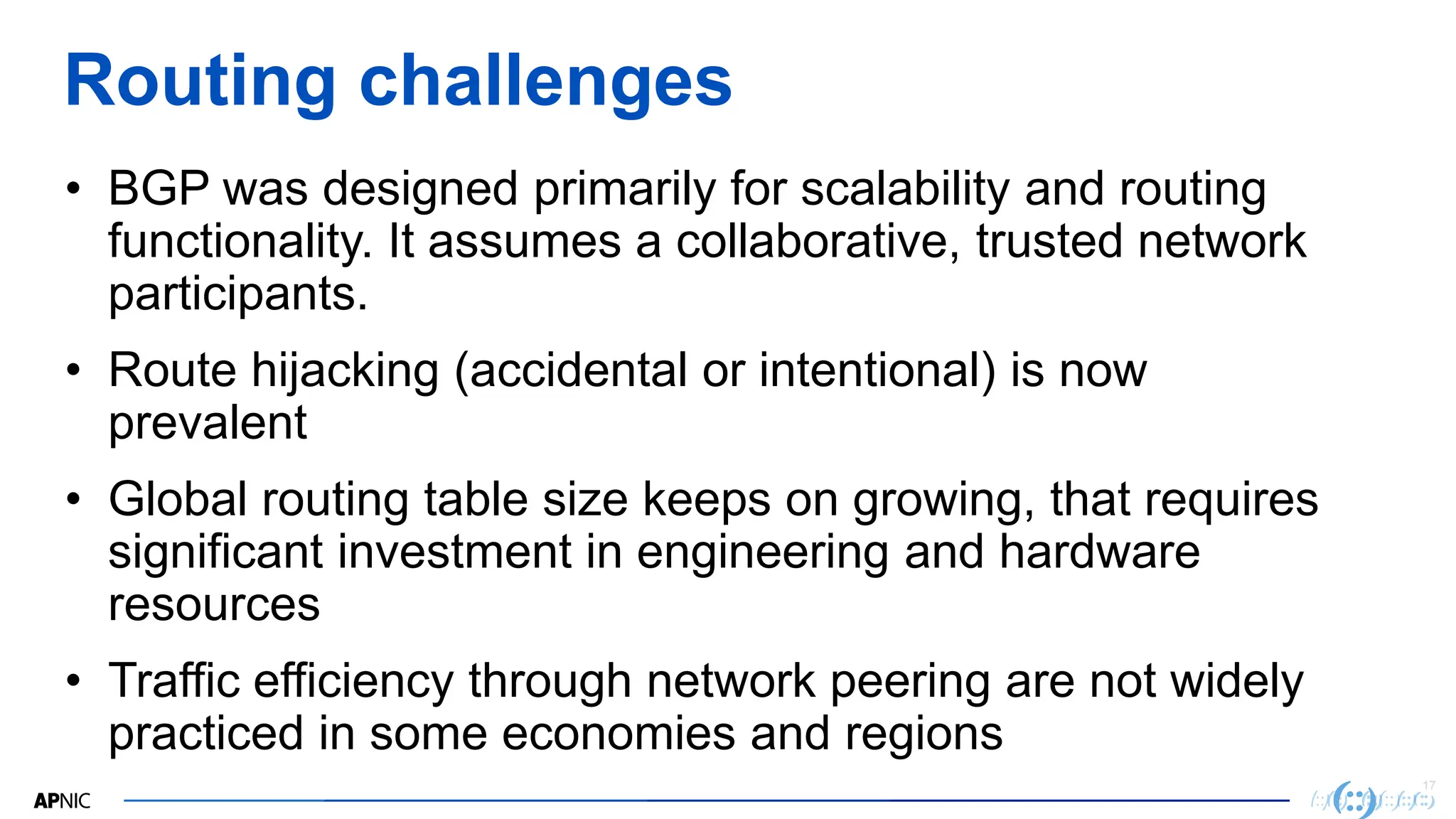 Routing challenges

• BGP was designed primarily for scalability and routing functionality. It assumes a collaborative, trusted network participants.

• Route hijacking (accidental or intentional) is now prevalent

• Global routing table size keeps on growing, that requires significant investment in engineering and hardware resources

• Traffic efficiency through network peering are not widely practiced in some economies and regions

APNIC

17